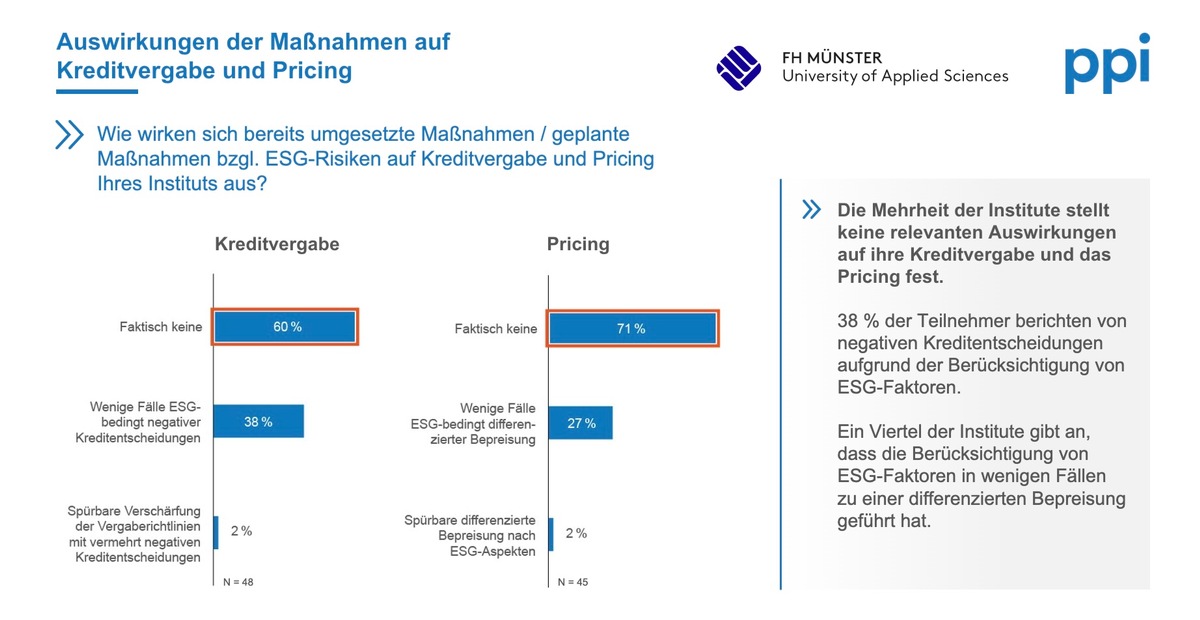 Auswirkungen der Maßnahmen auf Kreditvergabe und Pricing

FH MÜNSTER
University of Applied Sciences

ppi

Wie wirken sich bereits umgesetzte Maßnahmen / geplante Maßnahmen bzgl. ESG-Risiken auf Kreditvergabe und Pricing Ihres Instituts aus?

Kreditvergabe

Faktisch keine 60 %

Wenige Fälle ESG-bedingt negativer Kreditentscheidungen 38 %

Spürbare Verschärfung der Vergaberichtlinien mit vermehrt negativen Kreditentscheidungen 2 %

N = 48

Pricing

Faktisch keine 71 %

Wenige Fälle ESG-bedingt differenzierter Bepreisung 27 %

Spürbare differenzierte Bepreisung nach ESG-Aspekten 2 %

N = 45

Die Mehrheit der Institute stellt keine relevanten Auswirkungen auf ihre Kreditvergabe und das Pricing fest.

38 % der Teilnehmer berichten von negativen Kreditentscheidungen aufgrund der Berücksichtigung von ESG-Faktoren.

Ein Viertel der Institute gibt an, dass die Berücksichtigung von ESG-Faktoren in wenigen Fällen zu einer differenzierten Bepreisung geführt hat.